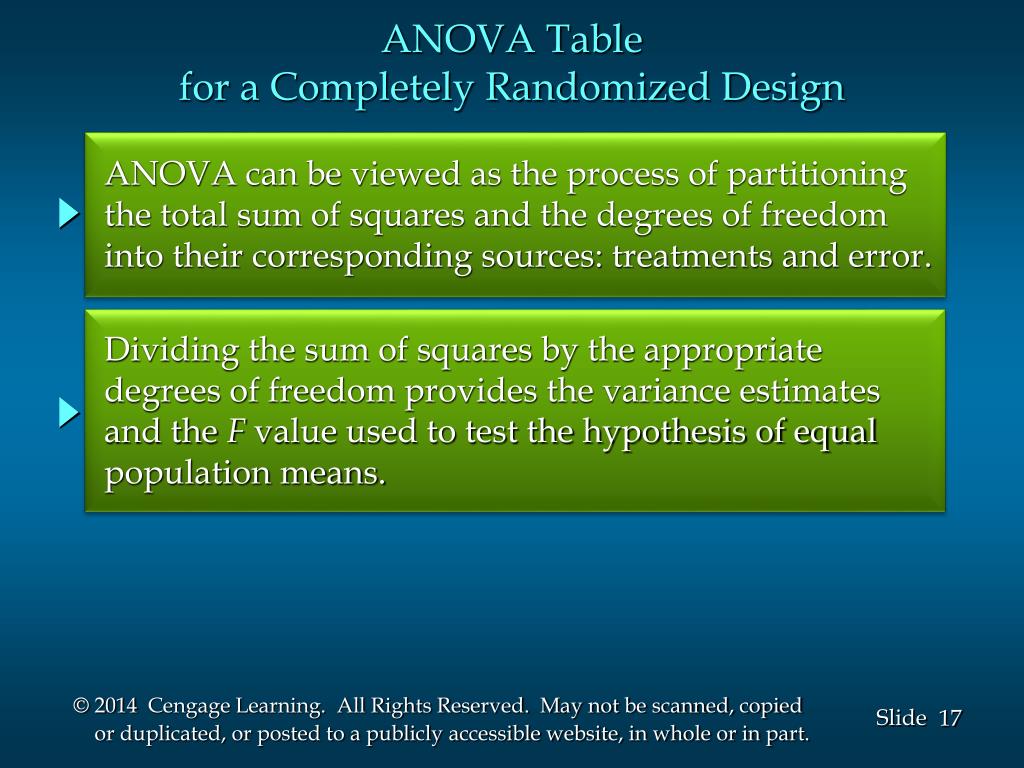 ANOVA Table
for a Completely Randomized Design

ANOVA can be viewed as the process of partitioning the total sum of squares and the degrees of freedom into their corresponding sources: treatments and error.

Dividing the sum of squares by the appropriate degrees of freedom provides the variance estimates and the $F$ value used to test the hypothesis of equal population means.

© 2014 Cengage Learning. All Rights Reserved. May not be scanned, copied or duplicated, or posted to a publicly accessible website, in whole or in part.

Slide 17